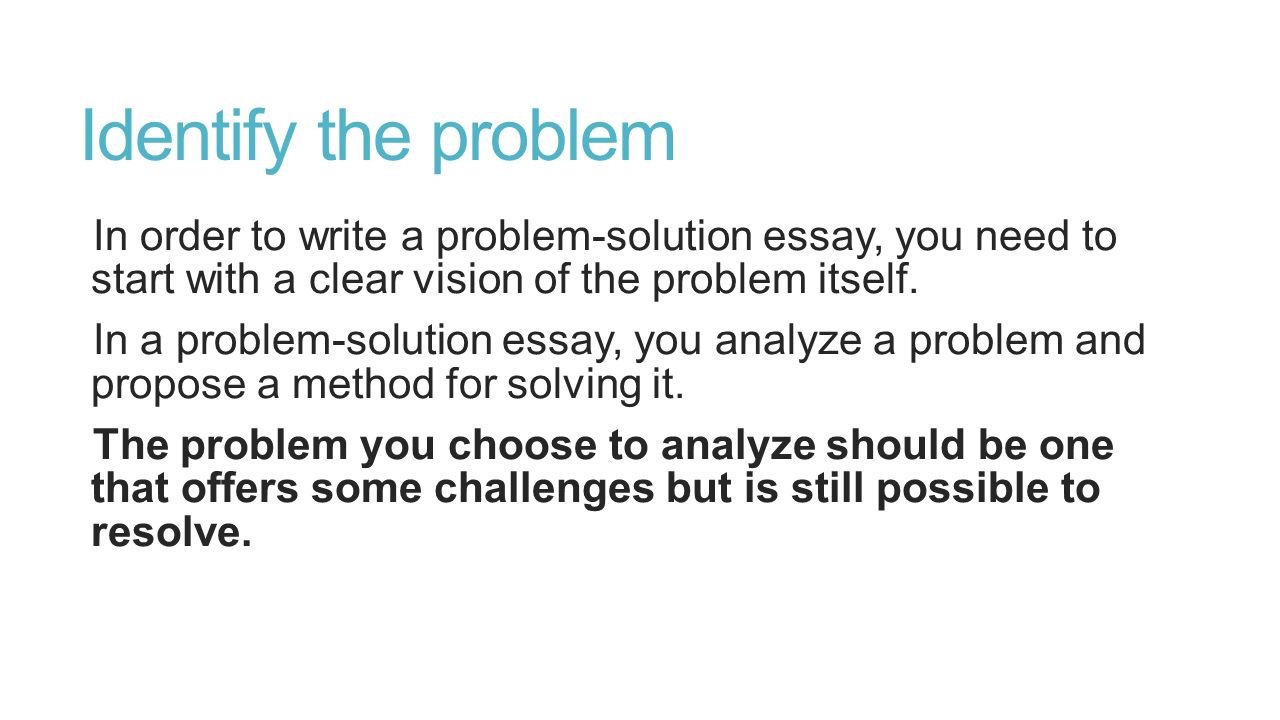 Identify the problem

In order to write a problem-solution essay, you need to start with a clear vision of the problem itself.

In a problem-solution essay, you analyze a problem and propose a method for solving it.

The problem you choose to analyze should be one that offers some challenges but is still possible to resolve.